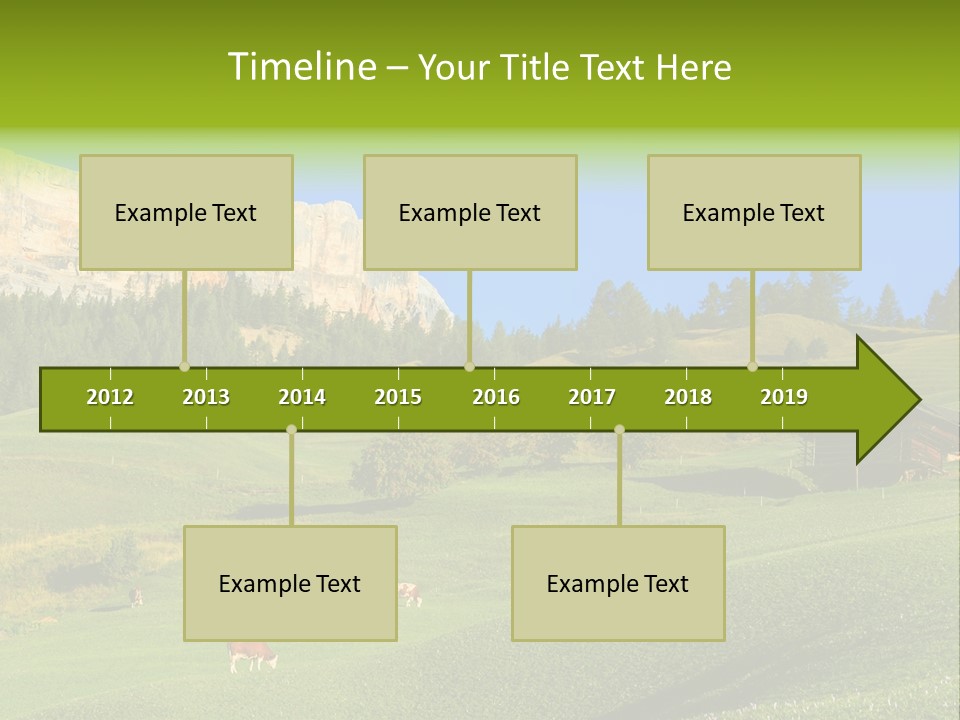 Timeline – Your Title Text Here

Example Text

Example Text

Example Text

2012 2013 2014 2015 2016 2017 2018 2019

Example Text

Example Text